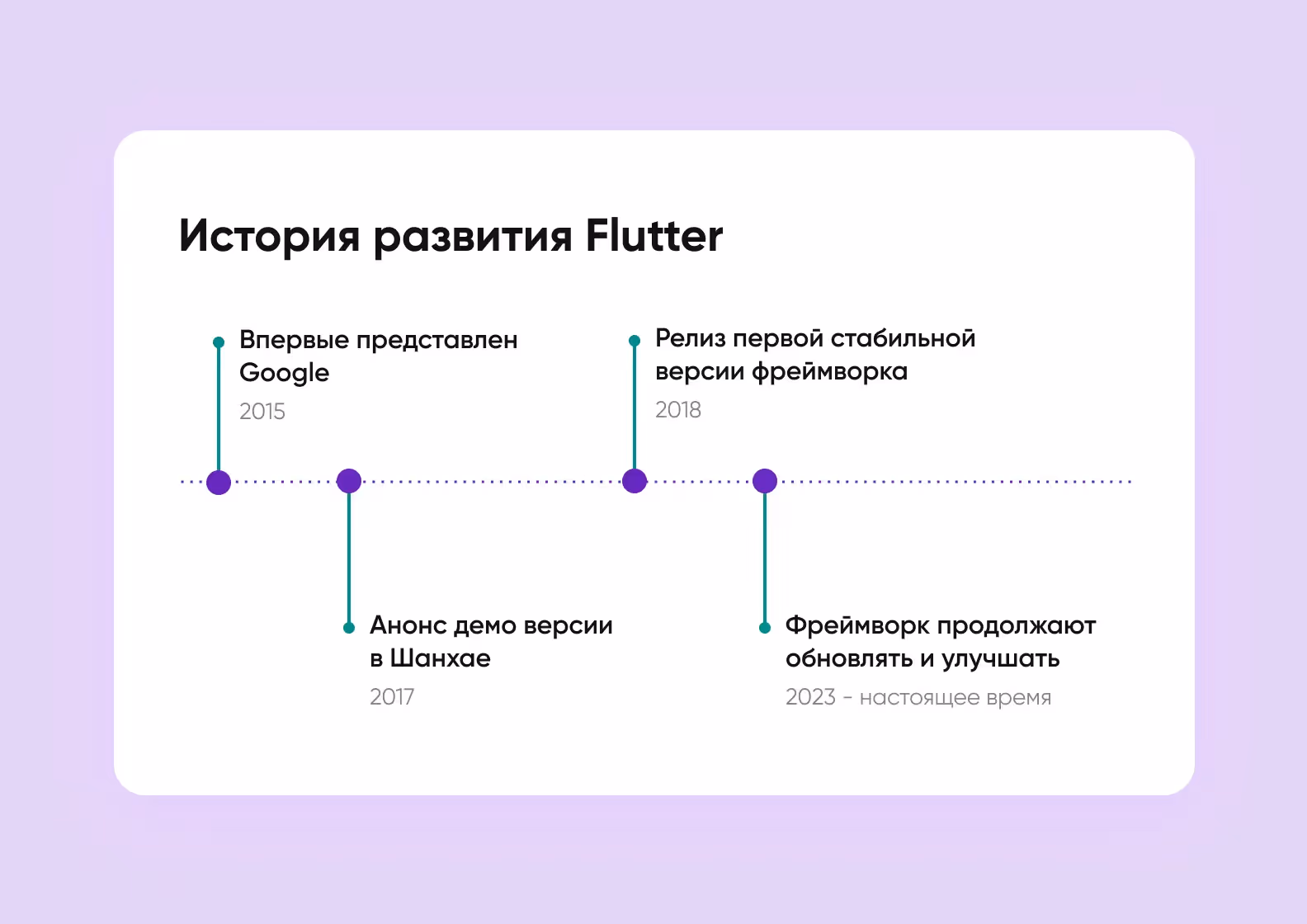 История развития Flutter

Впервые представлен Google
2015

Анонс демо версии в Шанхае
2017

Релиз первой стабильной версии фреймворка
2018

Фреймворк продолжают обновлять и улучшать
2023 - настоящее время